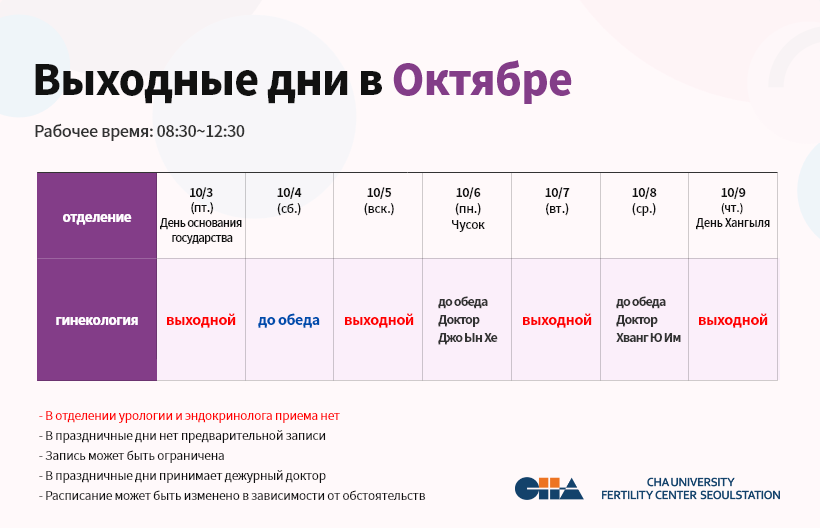 Выходные дни в Октябре

Рабочее время: 08:30~12:30

| отделение | 10/3 (пт.) День основания государства | 10/4 (сб.) | 10/5 (вск.) | 10/6 (пн.) Чусок | 10/7 (вт.) | 10/8 (ср.) | 10/9 (чт.) День Хангыля |
|---|---|---|---|---|---|---|---|
| гинекология | выходной | до обеда | выходной | до обеда Доктор Джо Ын Хе | выходной | до обеда Доктор Хванг Ю Им | выходной |

- В отделении урологии и эндокринолога приема нет
- В праздничные дни нет предварительной записи
- Запись может быть ограничена
- В праздничные дни принимает дежурный доктор
- Расписание может быть изменено в зависимости от обстоятельств

CHA

CHA UNIVERSITY
FERTILITY CENTER SEOULSTATION